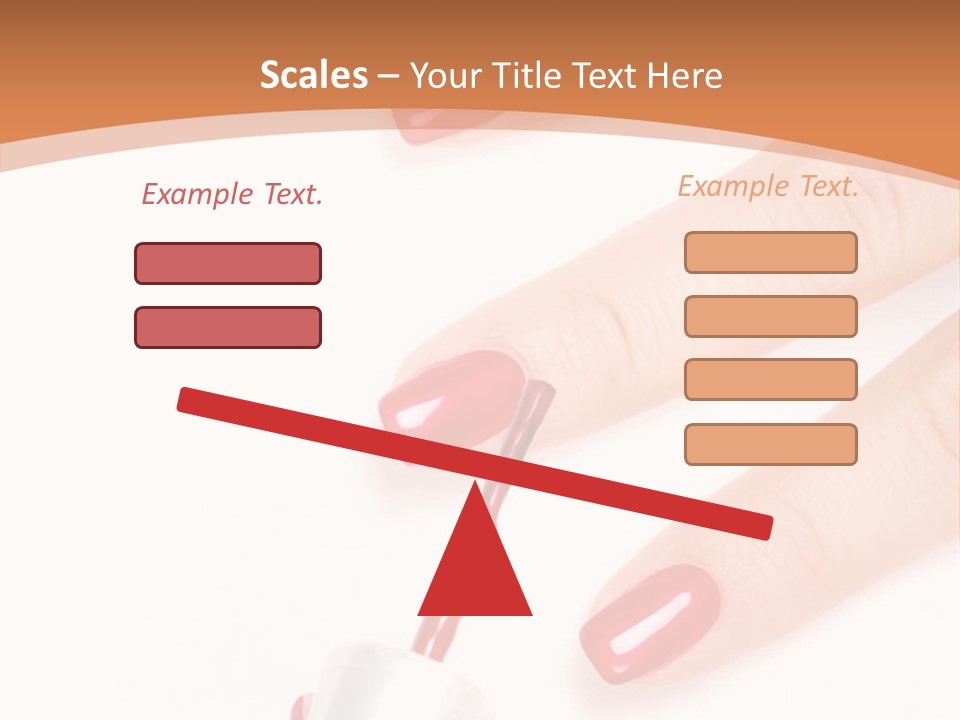 Scales – Your Title Text Here

Example Text.

Example Text.